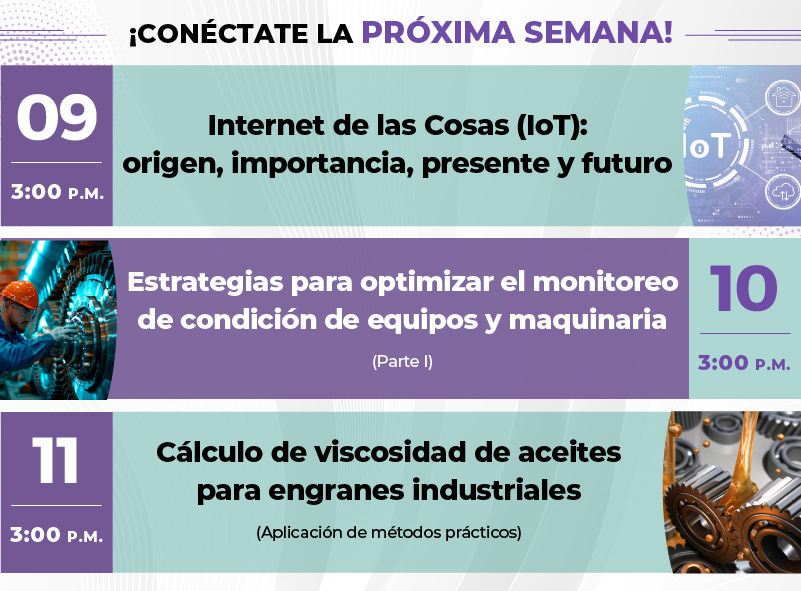 ¡CONÉCTATE LA PRÓXIMA SEMANA!

09
3:00 P.M.

Internet de las Cosas (IoT): origen, importancia, presente y futuro

IoT

Estrategias para optimizar el monitoreo de condición de equipos y maquinaria

(Parte I)

10
3:00 P.M.

11
3:00 P.M.

Cálculo de viscosidad de aceites para engranes industriales

(Aplicación de métodos prácticos)